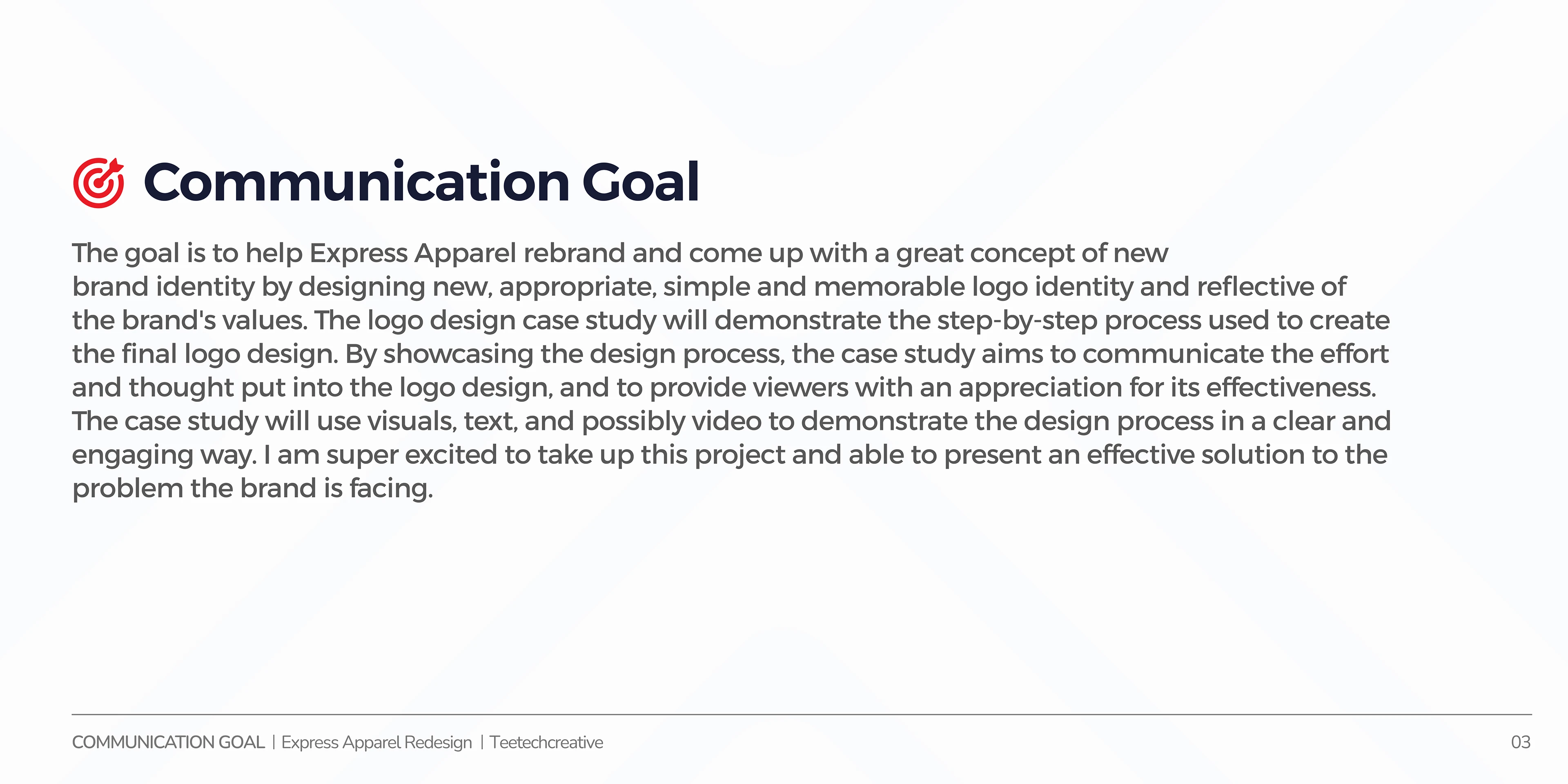 Communication Goal

The goal is to help Express Apparel rebrand and come up with a great concept of new brand identity by designing new, appropriate, simple and memorable logo identity and reflective of the brand's values. The logo design case study will demonstrate the step-by-step process used to create the final logo design. By showcasing the design process, the case study aims to communicate the effort and thought put into the logo design, and to provide viewers with an appreciation for its effectiveness. The case study will use visuals, text, and possibly video to demonstrate the design process in a clear and engaging way. I am super excited to take up this project and able to present an effective solution to the problem the brand is facing.

COMMUNICATION GOAL | Express Apparel Redesign | Teetechcreative

03